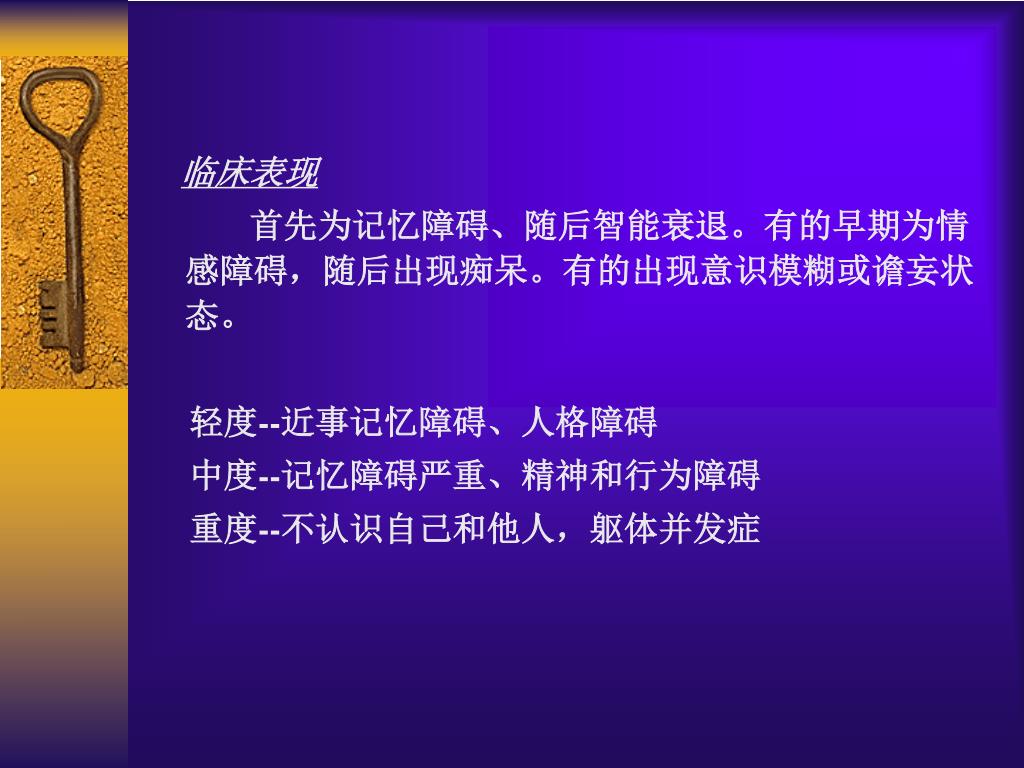 临床表现

首先为记忆障碍、随后智能衰退。有的早期为情感障碍，随后出现痴呆。有的出现意识模糊或谵妄状态。

轻度--近事记忆障碍、人格障碍
中度--记忆障碍严重、精神和行为障碍
重度--不认识自己和他人，躯体并发症